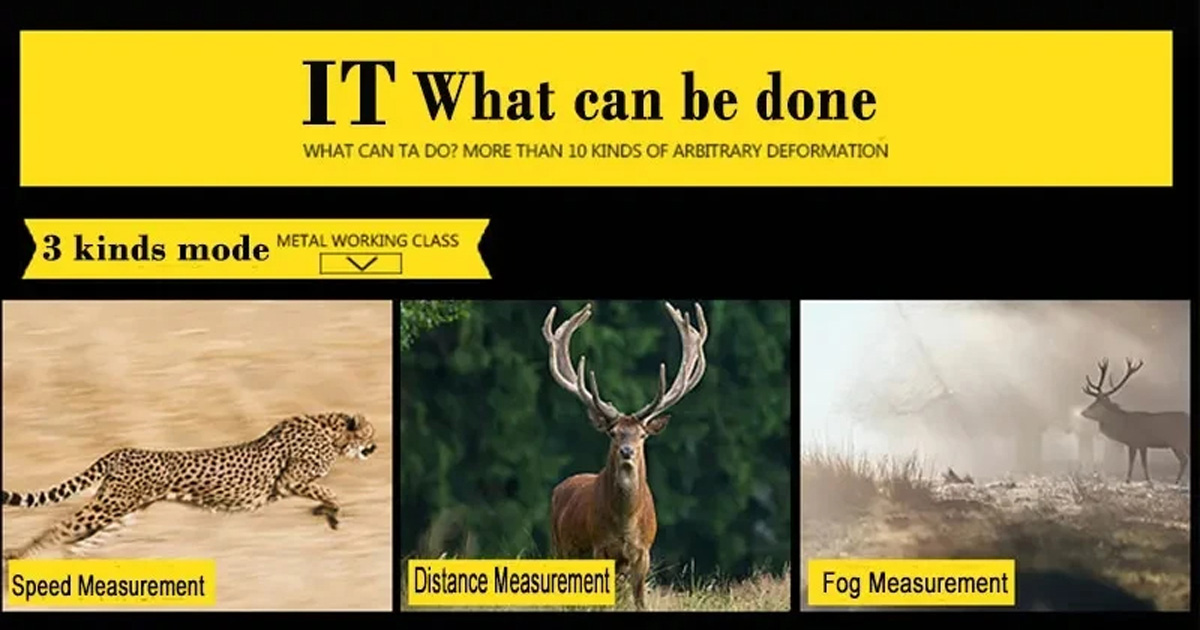 IT What can be done

WHAT CAN TA DO? MORE THAN 10 KINDS OF ARBITRARY DEFORMATION

3 kinds mode METAL WORKING CLASS

Speed Measurement

Distance Measurement

Fog Measurement